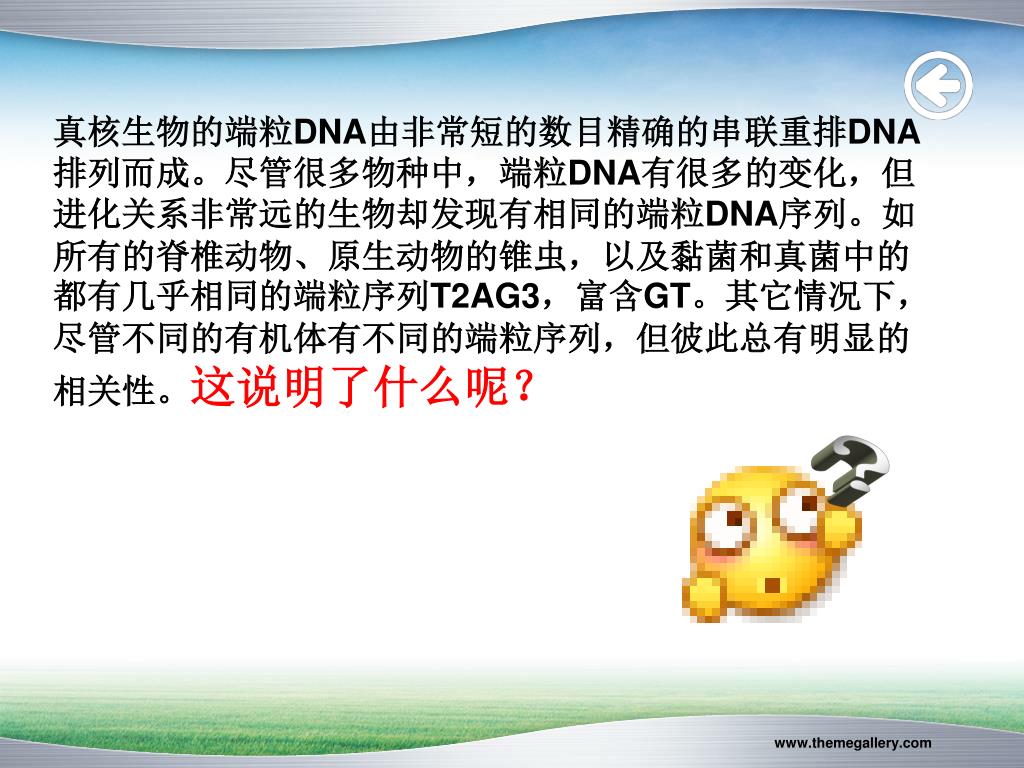 真核生物的端粒DNA由非常短的数目精确的串联重排DNA排列而成。尽管很多物种中，端粒DNA有很多的变化，但进化关系非常远的生物却发现有相同的端粒DNA序列。如所有的脊椎动物、原生动物的锥虫，以及黏菌和真菌中的都有几乎相同的端粒序列T2AG3，富含GT。其它情况下，尽管不同的有机体有不同的端粒序列，但彼此总有明显的相关性。这说明了什么呢？

www.themegallery.com